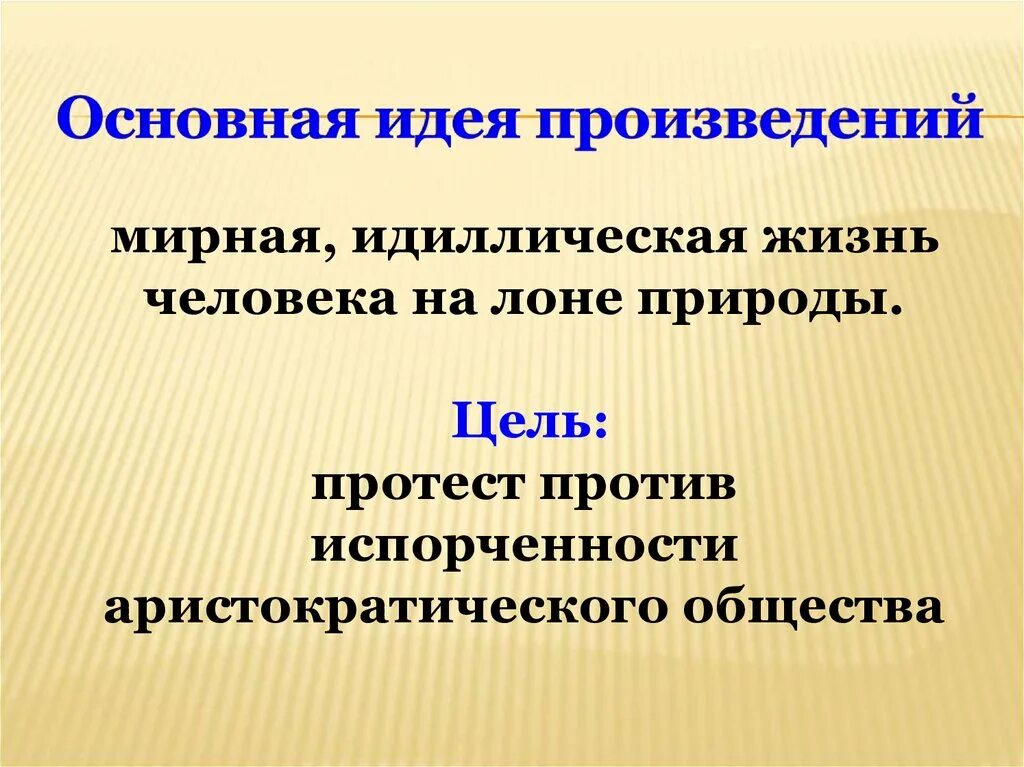 Основная идея произведений

мирная, идиллическая жизнь человека на лоне природы.

Цель:
протест против испорченности аристократического общества